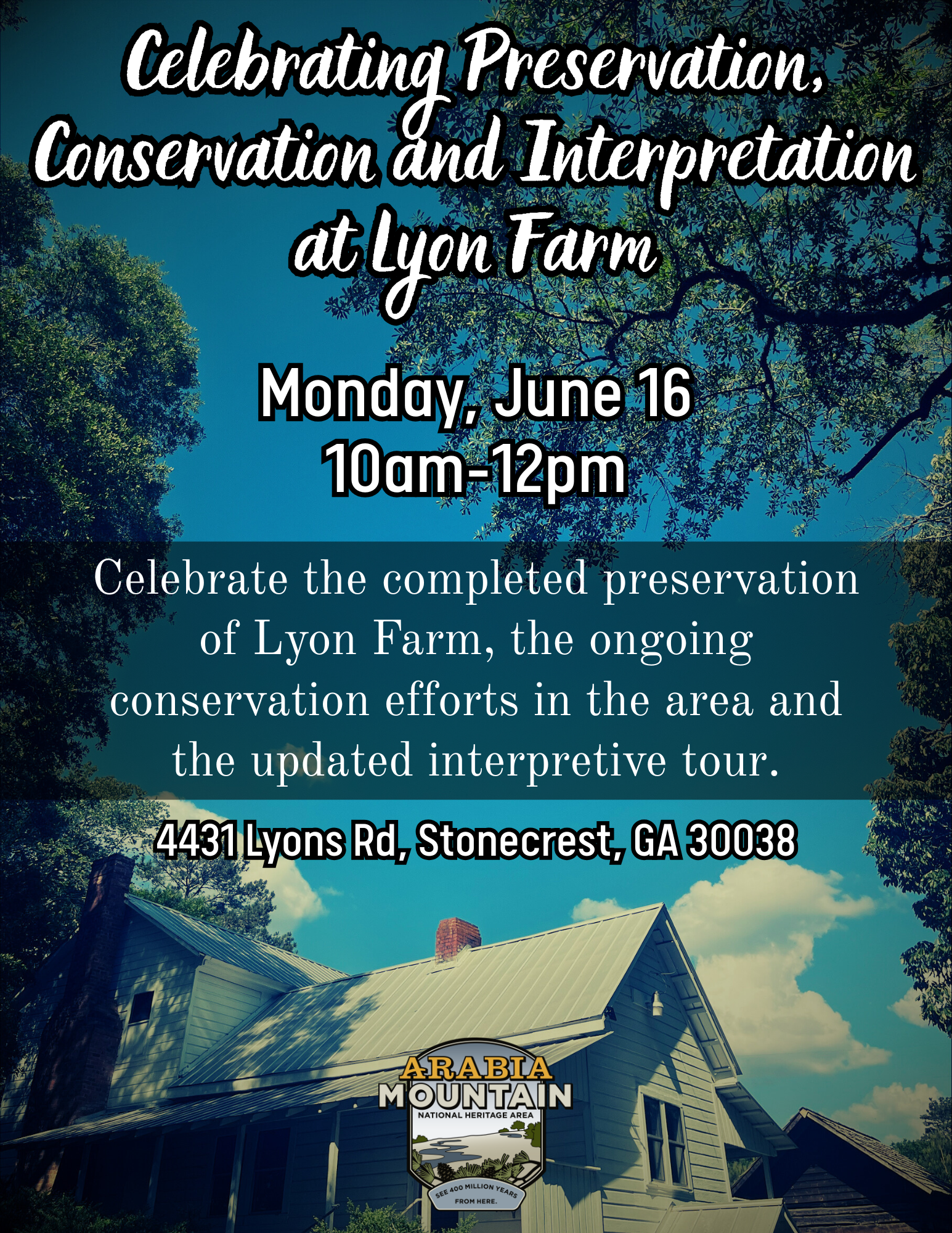 Celebrating Preservation, Conservation and Interpretation at Lyon Farm

Monday, June 16
10am-12pm

Celebrate the completed preservation of Lyon Farm, the ongoing conservation efforts in the area and the updated interpretive tour.

4431 Lyons Rd, Stonecrest, GA 30038

ARABIA MOUNTAIN
NATIONAL HERITAGE AREA
SEE 400 MILLION YEARS FROM HERE.